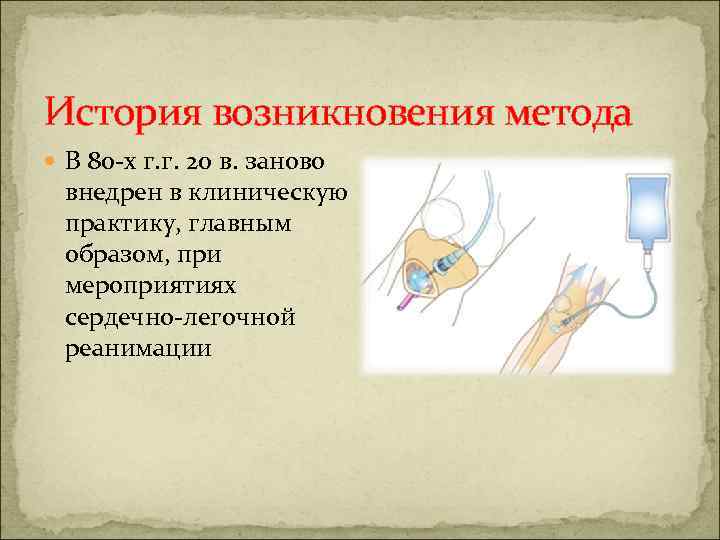 История возникновения метода

В 80-х г.г. 20 в. заново внедрен в клиническую практику, главным образом, при мероприятиях сердечно-легочной реанимации